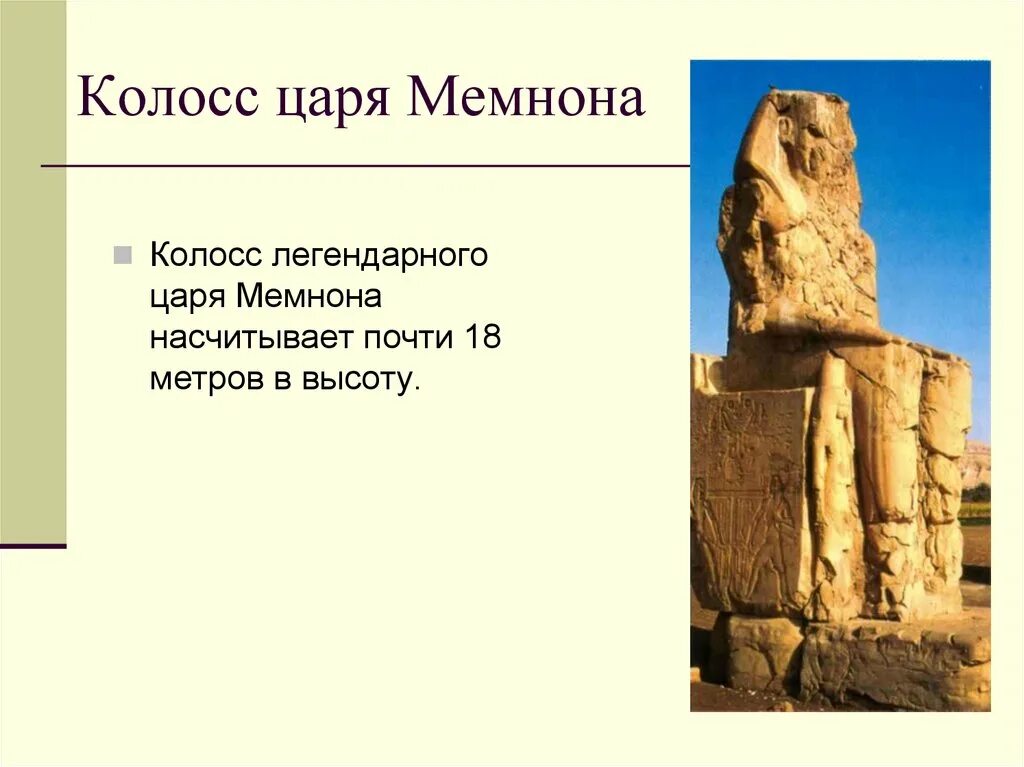 Колосс царя Мемнона

Колосс легендарного царя Мемнона насчитывает почти 18 метров в высоту.